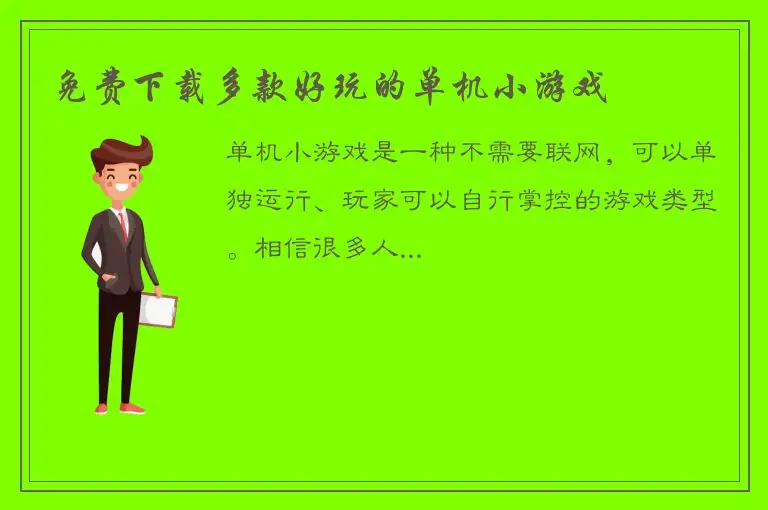 免费下载多款好玩的单机小游戏

单机小游戏是一种不需要联网，可以单独运行、玩家可以自行掌控的游戏类型。相信很多人...